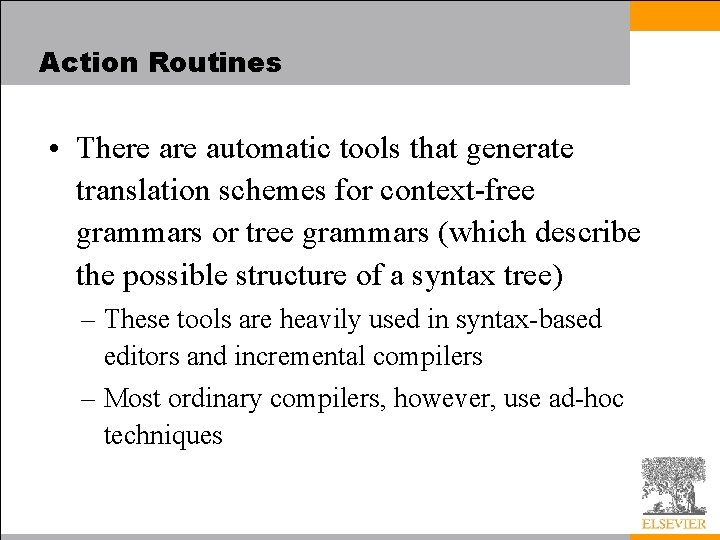 Action Routines

• There are automatic tools that generate translation schemes for context-free grammars or tree grammars (which describe the possible structure of a syntax tree)

– These tools are heavily used in syntax-based editors and incremental compilers

– Most ordinary compilers, however, use ad-hoc techniques

ELSEVIER